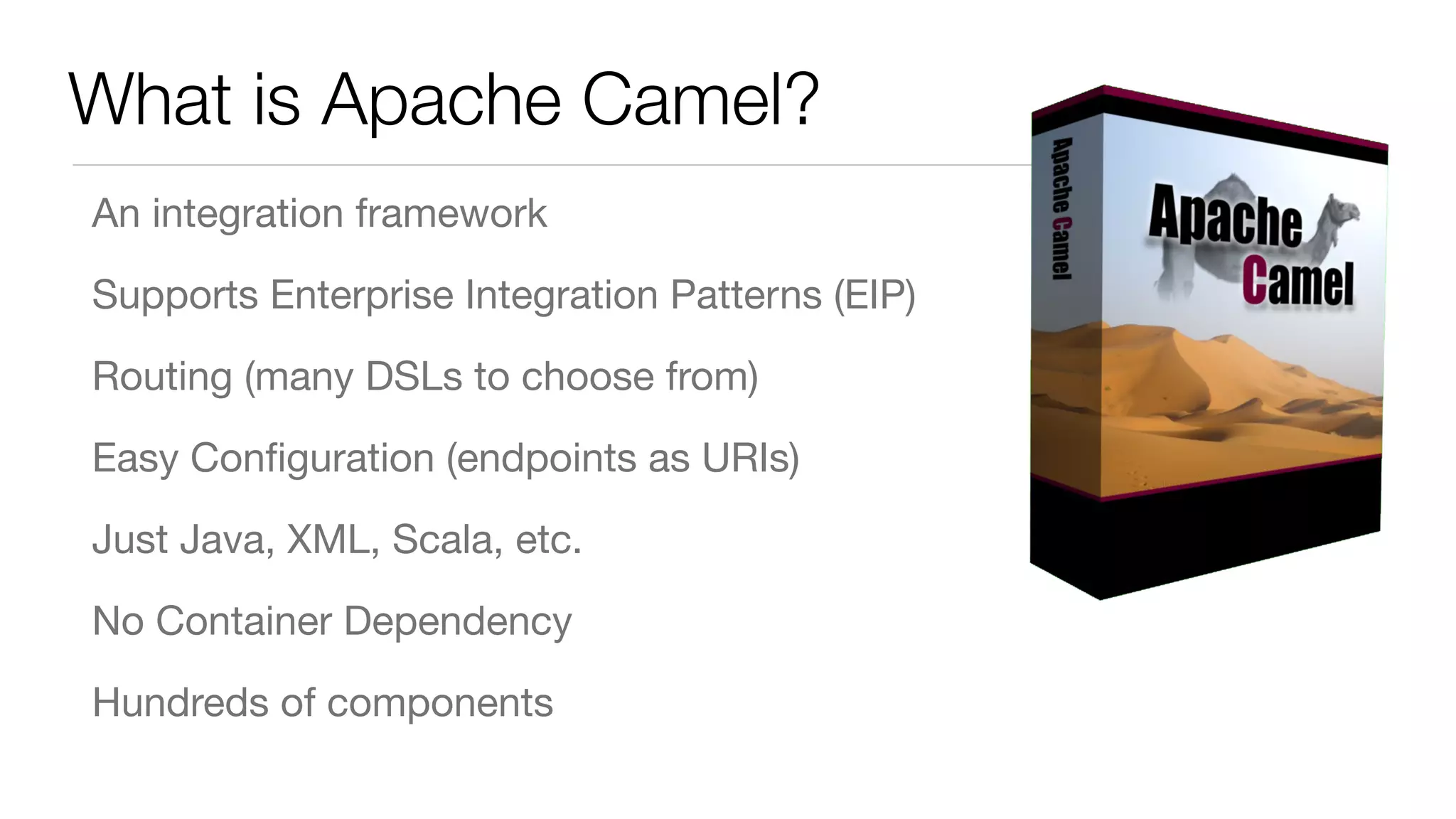 What is Apache Camel?

An integration framework

Supports Enterprise Integration Patterns (EIP)

Routing (many DSLs to choose from)

Easy Configuration (endpoints as URIs)

Just Java, XML, Scala, etc.

No Container Dependency

Hundreds of components

Apache Camel

Apache Camel